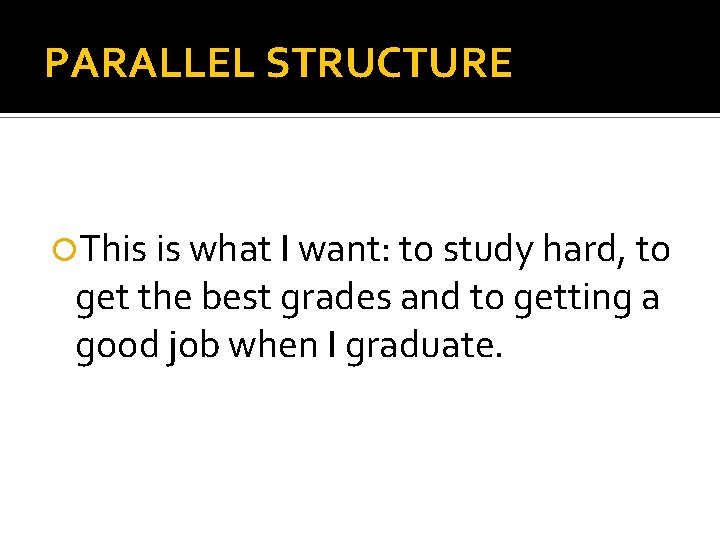 PARALLEL STRUCTURE

This is what I want: to study hard, to get the best grades and to getting a good job when I graduate.